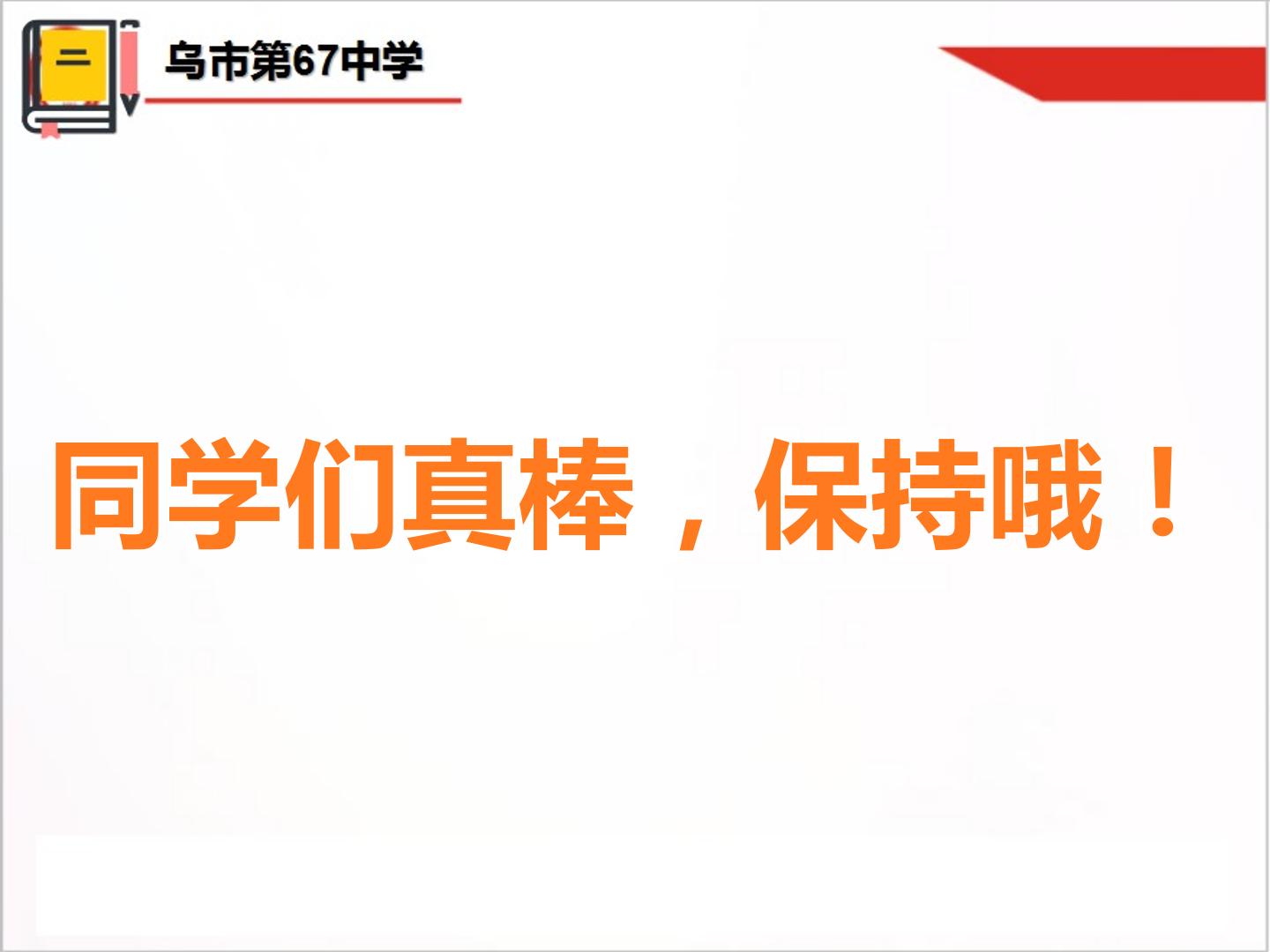 二

乌市第67中学

同学们真棒，保持哦！